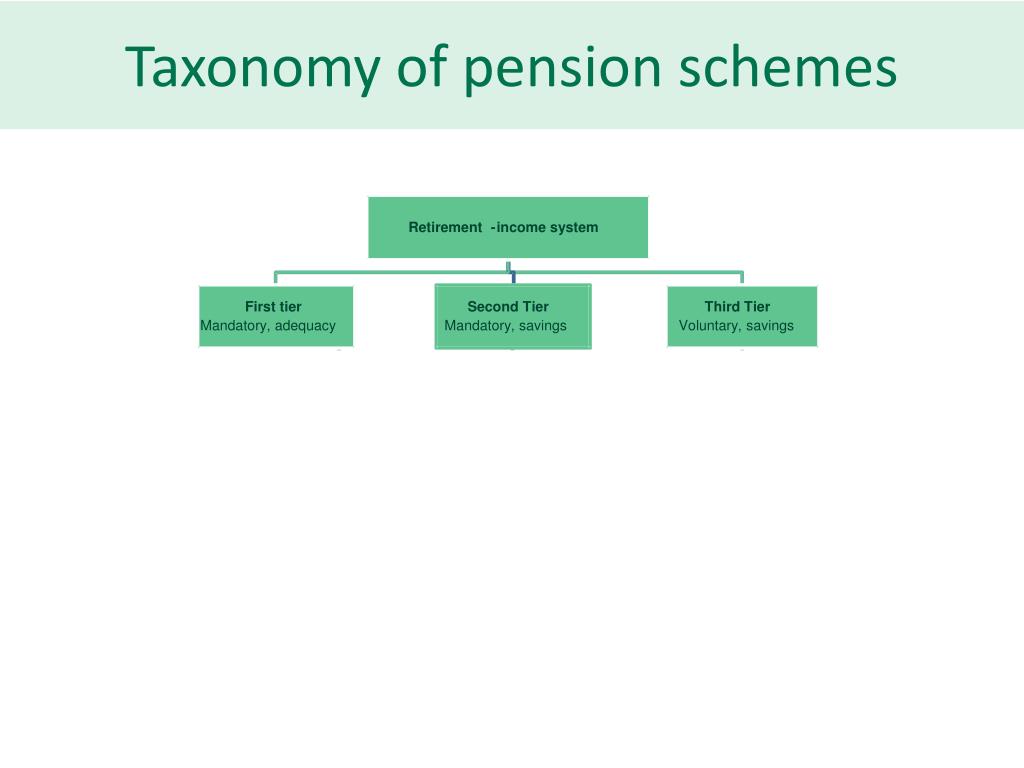 Taxonomy of pension schemes

Retirement -income system

First tier
Mandatory, adequacy

Second Tier
Mandatory, savings

Third Tier
Voluntary, savings